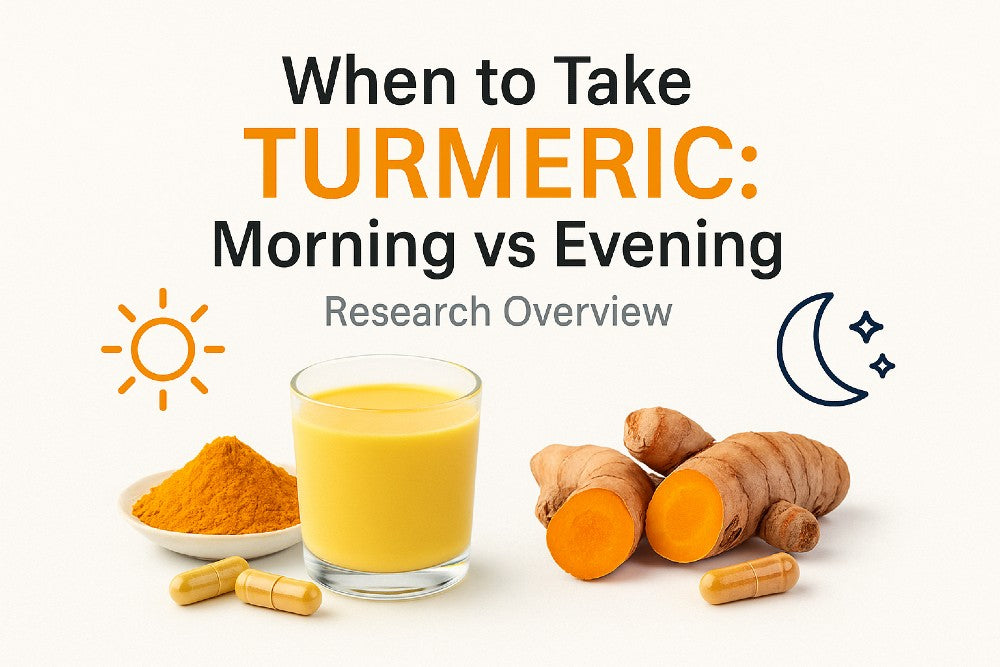 When to Take
TURMERIC:
Morning vs Evening
Research Overview